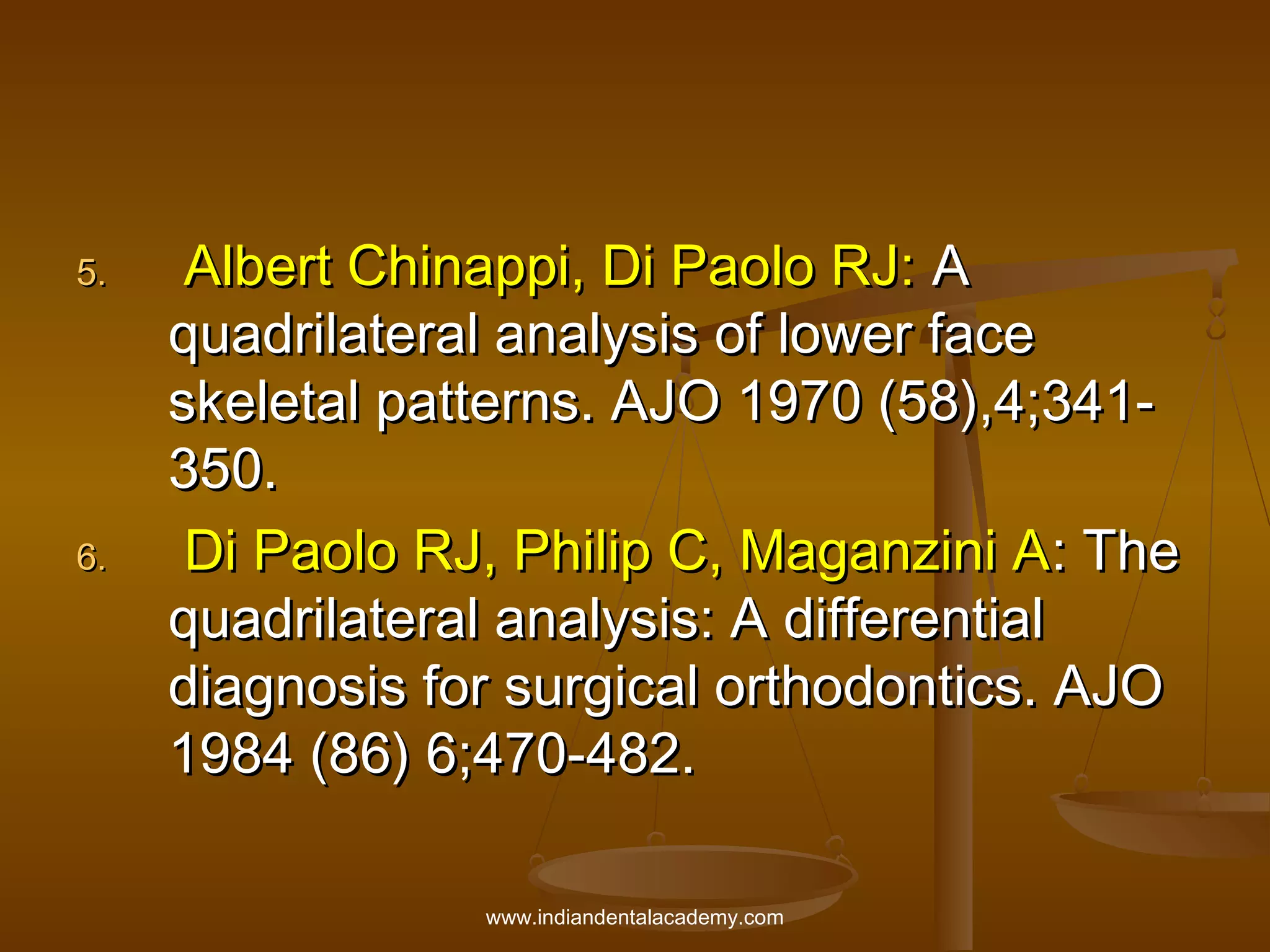 5. Albert Chinappi, Di Paolo RJ: A quadrilateral analysis of lower face skeletal patterns. AJO 1970 (58),4;341-350.

6. Di Paolo RJ, Philip C, Maganzini A: The quadrilateral analysis: A differential diagnosis for surgical orthodontics. AJO 1984 (86) 6;470-482.

www.indiandentalacademy.com